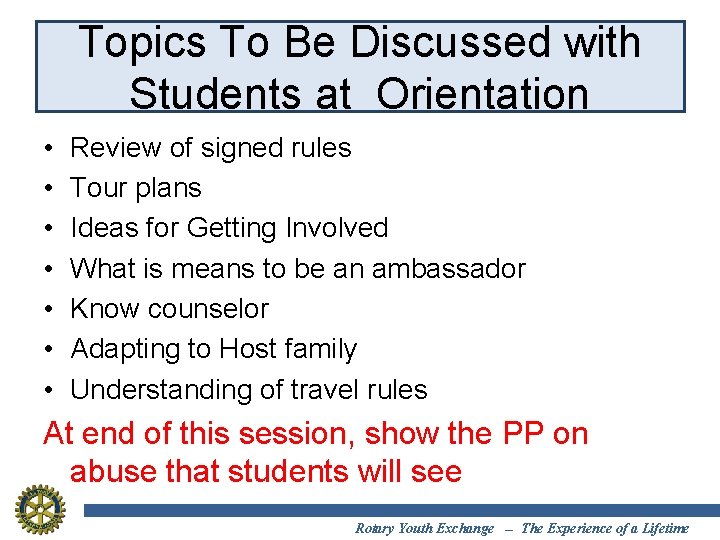 Topics To Be Discussed with Students at Orientation

• Review of signed rules
• Tour plans
• Ideas for Getting Involved
• What is means to be an ambassador
• Know counselor
• Adapting to Host family
• Understanding of travel rules

At end of this session, show the PP on abuse that students will see

Rotary Youth Exchange – The Experience of a Lifetime